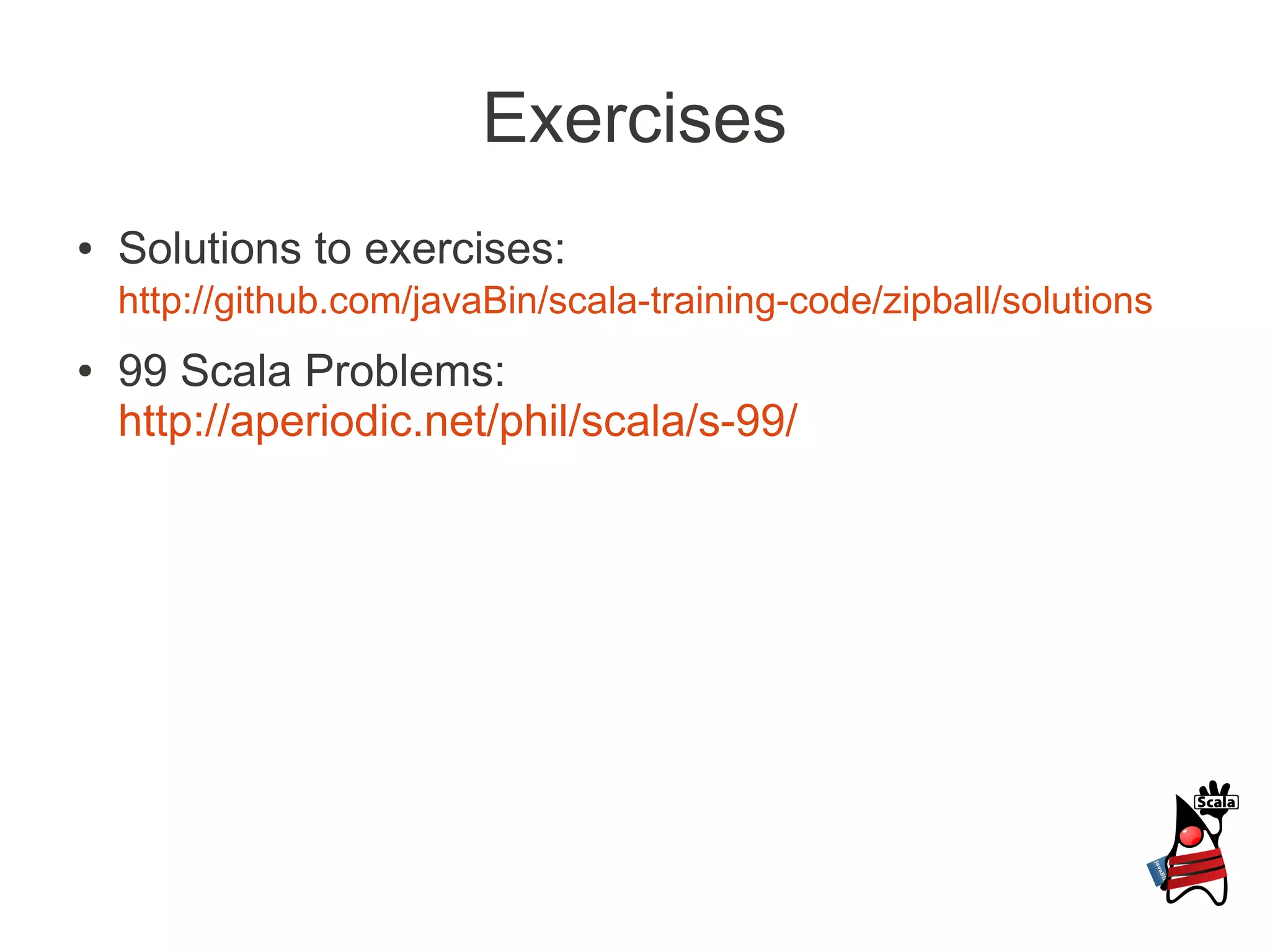 Exercises

• Solutions to exercises: http://github.com/javaBin/scala-training-code/zipball/solutions

• 99 Scala Problems: http://aperiodic.net/phil/scala/s-99/

Scala

javaBin